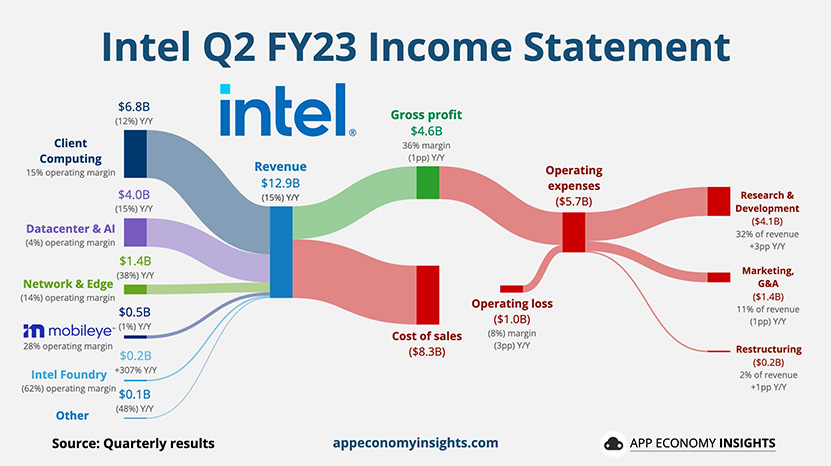 Intel Q2 FY23 Income Statement

intel.

$6.8B
(12%) Y/Y
Client Computing
15% operating margin

$4.0B
(15%) Y/Y
Datacenter & AI
(4%) operating margin

$1.4B
(38%) Y/Y
Network & Edge
(14%) operating margin

$0.5B
(1%) Y/Y
mobileye
28% operating margin

$0.2B
+307% Y/Y
Intel Foundry
(62%) operating margin

$0.1B
(48%) Y/Y
Other

Revenue
$12.9B
(15%) Y/Y

Gross profit
$4.6B
36% margin
(1pp) Y/Y

Cost of sales
($8.3B)

Operating expenses
($5.7B)

Operating loss
($1.0B)
(8%) margin
(3pp) Y/Y

Research & Development
($4.1B)
32% of revenue
+3pp Y/Y

Marketing, G&A
($1.4B)
11% of revenue
(1pp) Y/Y

Restructuring
($0.2B)
2% of revenue
+1pp Y/Y

Source: Quarterly results

appeconomyinsights.com

APP ECONOMY INSIGHTS